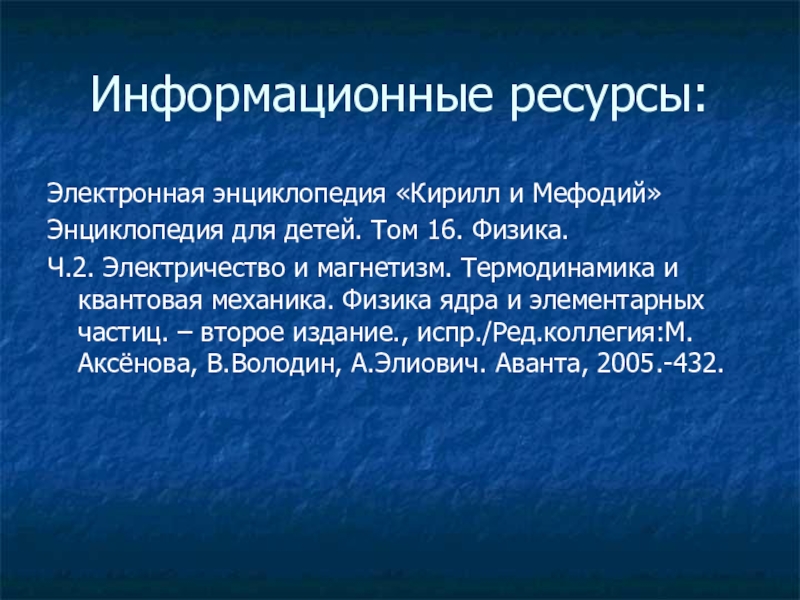 Информационные ресурсы:

Электронная энциклопедия «Кирилл и Мефодий»

Энциклопедия для детей. Том 16. Физика.

Ч.2. Электричество и магнетизм. Термодинамика и квантовая механика. Физика ядра и элементарных частиц. – второе издание., испр./Ред.коллегия:М. Аксёнова, В.Володин, А.Элиович. Аванта, 2005.-432.